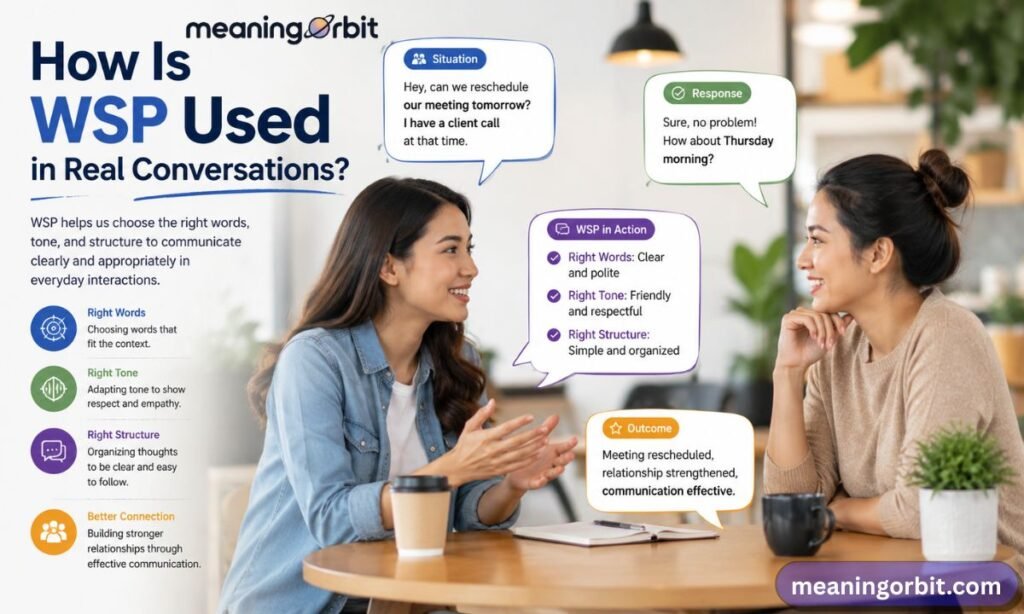 meaningorbit

How Is WSP Used in Real Conversations?

WSP helps us choose the right words, tone, and structure to communicate clearly and appropriately in everyday interactions.

Right Words
Choosing words that fit the context.

Right Tone
Adapting tone to show respect and empathy.

Right Structure
Organizing thoughts to be clear and easy to follow.

Better Connection
Building stronger relationships through effective communication.

Situation
Hey, can we reschedule our meeting tomorrow? I have a client call at that time.

Response
Sure, no problem! How about Thursday morning?

WSP in Action
Right Words: Clear and polite
Right Tone: Friendly and respectful
Right Structure: Simple and organized

Outcome
Meeting rescheduled, relationship strengthened, communication effective.

meaningorbit.com